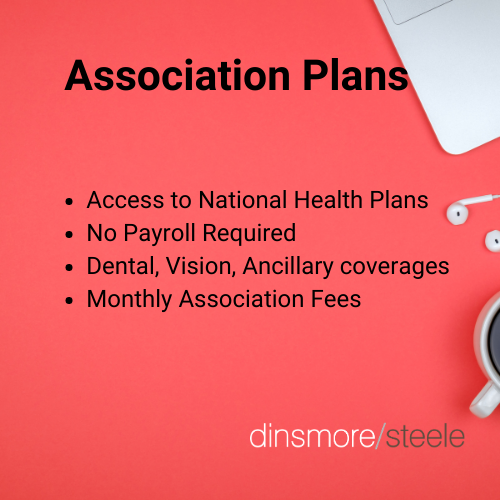 Association Plans

- Access to National Health Plans
- No Payroll Required
- Dental, Vision, Ancillary coverages
- Monthly Association Fees

dinsmore/steele